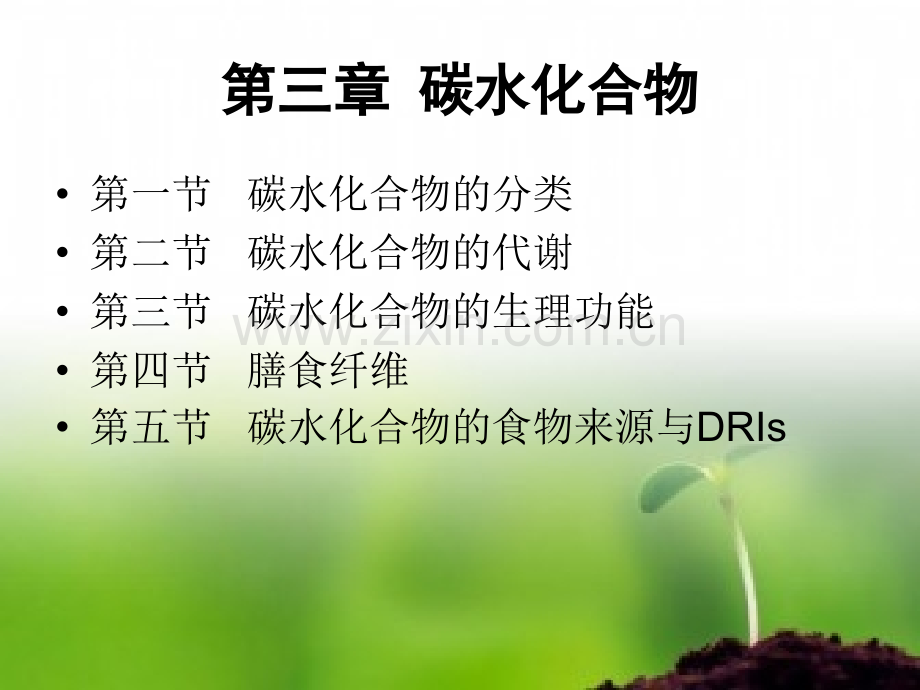 第三章 碳水化合物

• 第一节 碳水化合物的分类
• 第二节 碳水化合物的代谢
• 第三节 碳水化合物的生理功能
• 第四节 膳食纤维
• 第五节 碳水化合物的食物来源与DRIs

www.zixin.com.cn